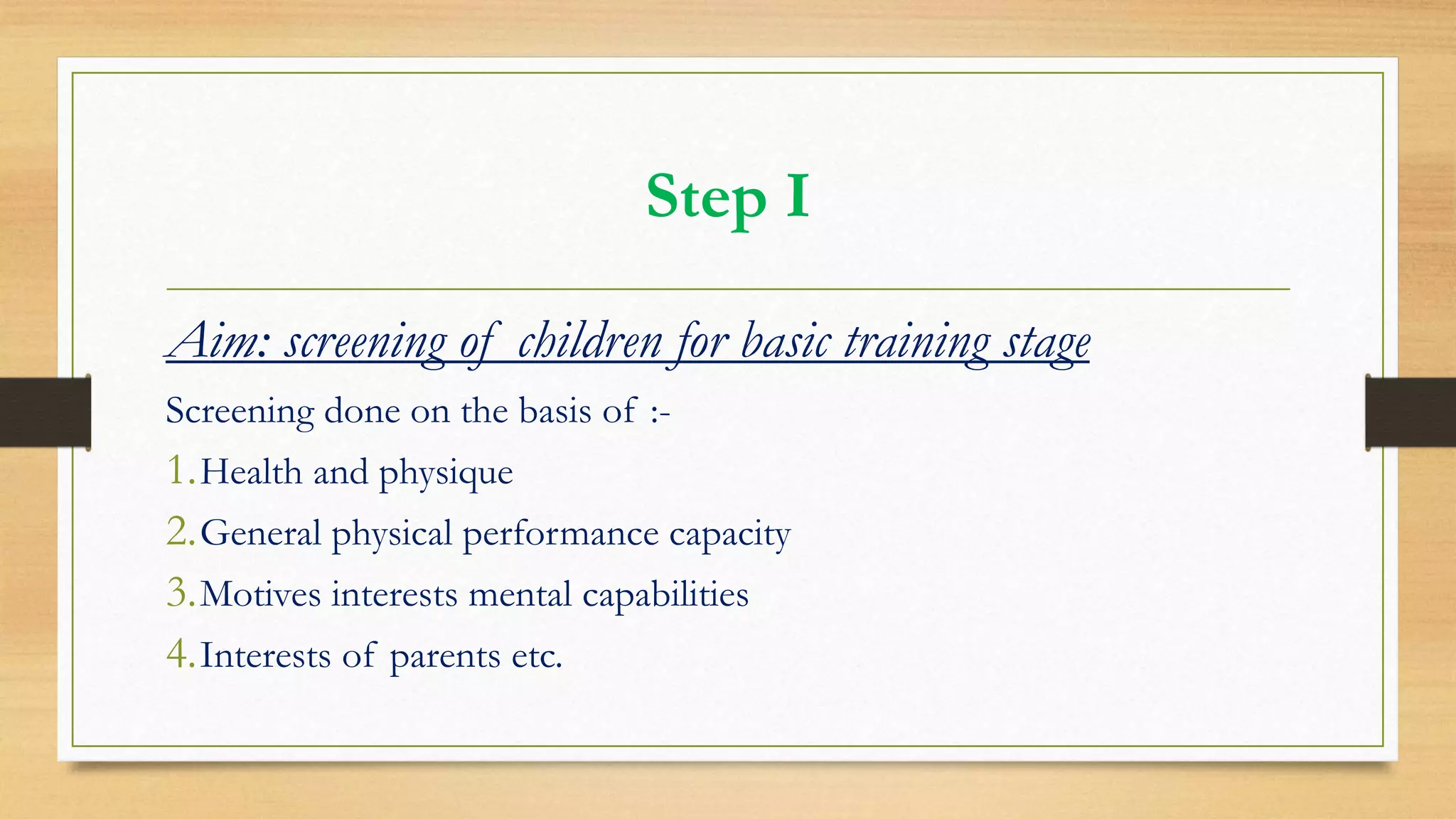 Step I

Aim: screening of children for basic training stage

Screening done on the basis of :-

1. Health and physique
2. General physical performance capacity
3. Motives interests mental capabilities
4. Interests of parents etc.